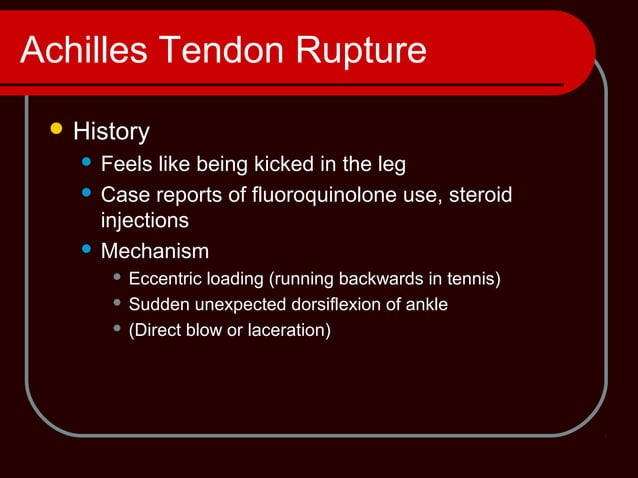 Achilles Tendon Rupture

- History
  - Feels like being kicked in the leg
  - Case reports of fluoroquinolone use, steroid injections
  - Mechanism
    - Eccentric loading (running backwards in tennis)
    - Sudden unexpected dorsiflexion of ankle
    - (Direct blow or laceration)